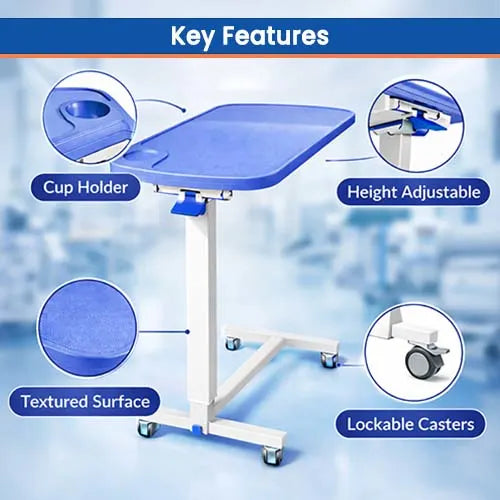 Key Features

Cup Holder

Height Adjustable

Textured Surface

Lockable Casters